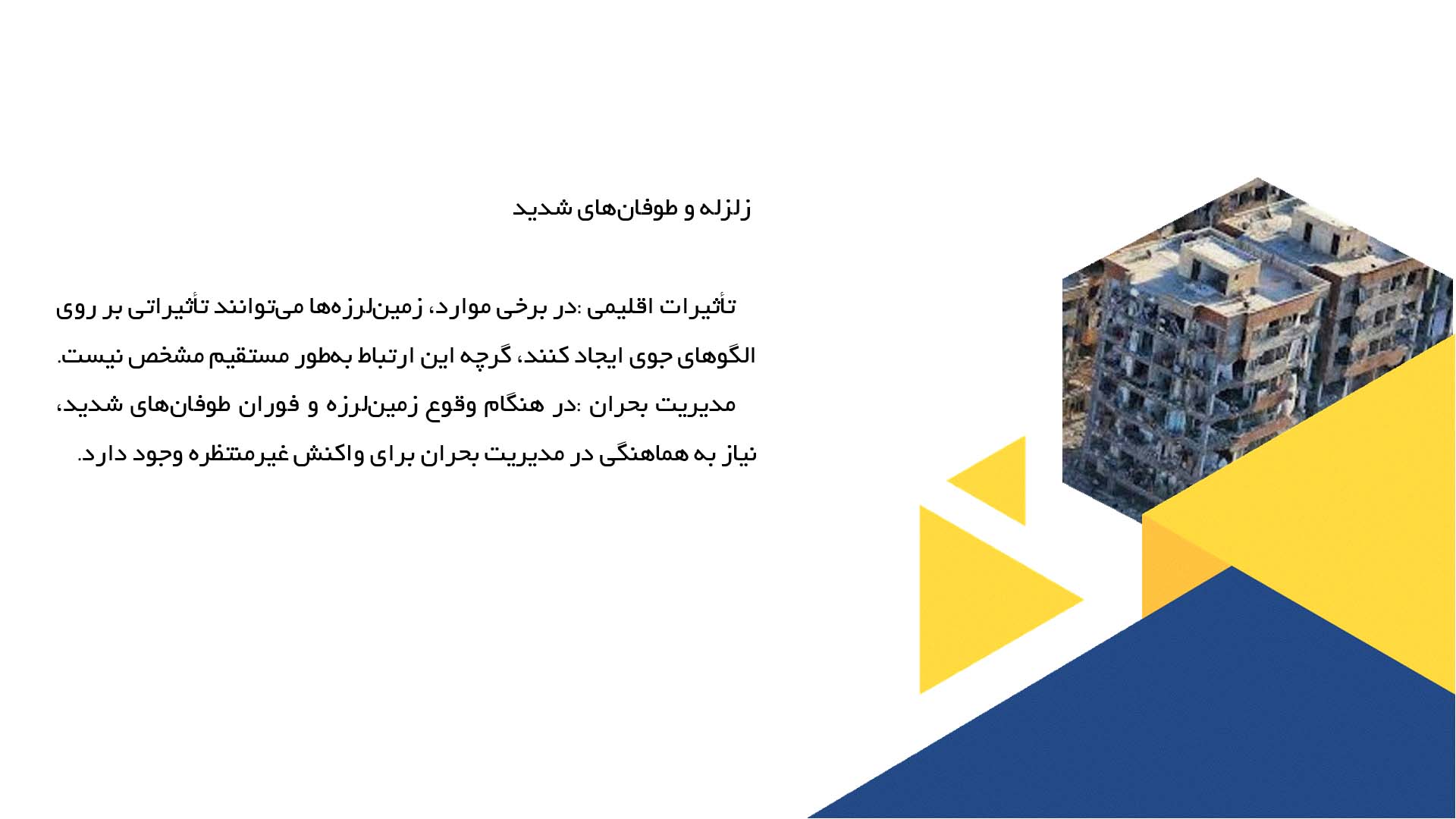 زلزله و طوفان‌های شدید

تأثیرات اقلیمی :در برخی موارد، زمین‌لرزه‌ها می‌توانند تأثیراتی بر روی الگوهای جوی ایجاد کنند، گرچه این ارتباط به‌طور مستقیم مشخص نیست.

مدیریت بحران :در هنگام وقوع زمین‌لرزه و فوران طوفان‌های شدید، نیاز به هماهنگی در مدیریت بحران برای واکنش غیرمنتظره وجود دارد.